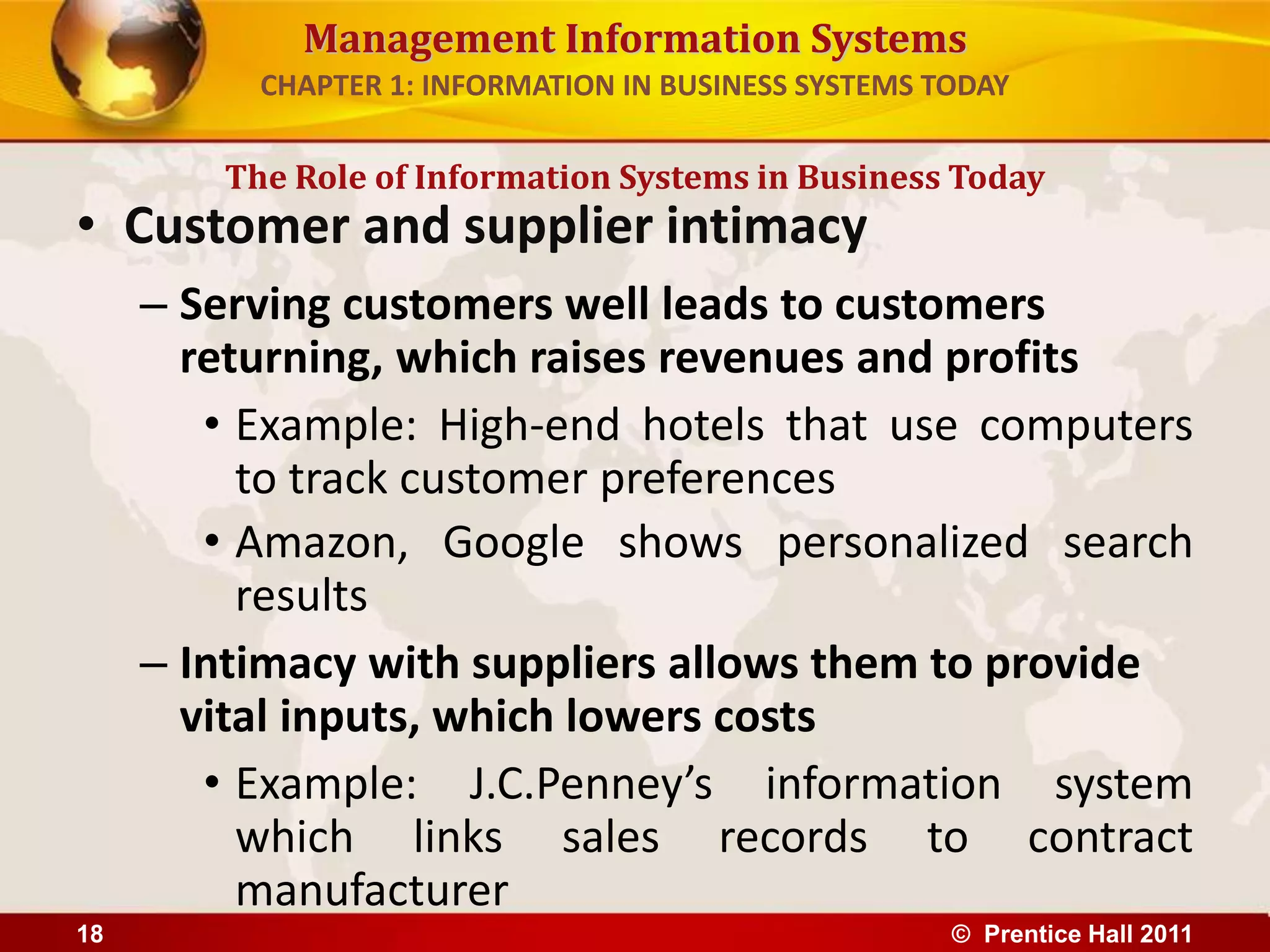 Management Information Systems

CHAPTER 1: INFORMATION IN BUSINESS SYSTEMS TODAY

The Role of Information Systems in Business Today

• Customer and supplier intimacy

– Serving customers well leads to customers returning, which raises revenues and profits

• Example: High-end hotels that use computers to track customer preferences

• Amazon, Google shows personalized search results

– Intimacy with suppliers allows them to provide vital inputs, which lowers costs

• Example: J.C.Penney's information system which links sales records to contract manufacturer

18

© Prentice Hall 2011